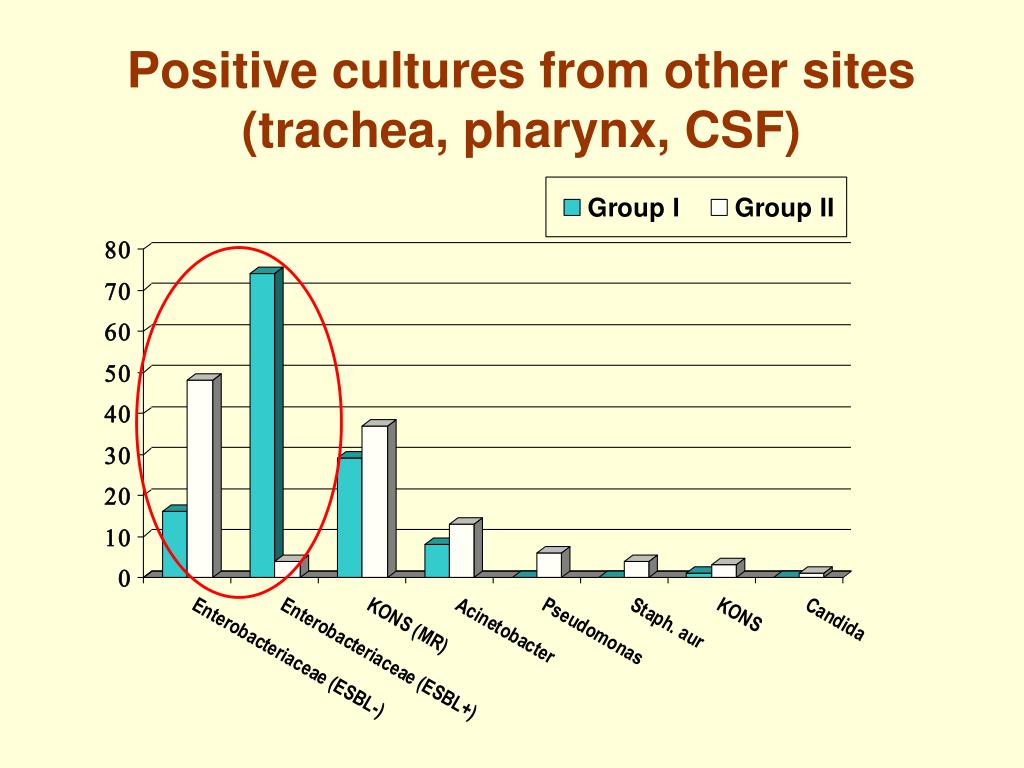 Positive cultures from other sites (trachea, pharynx, CSF)

Group I
Group II

80
70
60
50
40
30
20
10
0

Enterobacteriaceae (ESBL-)
Enterobacteriaceae (ESBL+)
KONS (MR)
Acinetobacter
Pseudomonas
Staph. aur
KONS
Candida